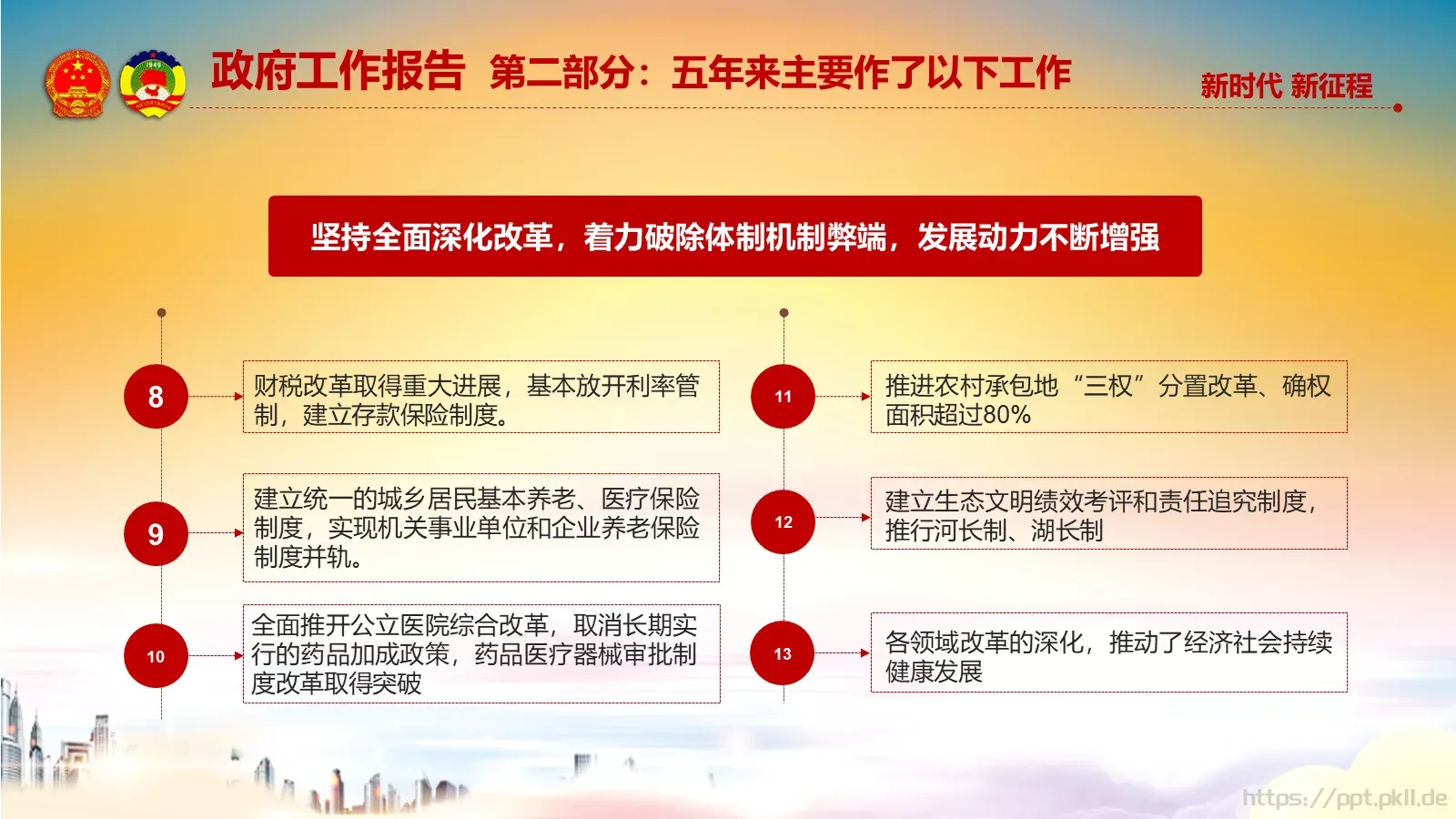 政府工作报告 第二部分：五年来主要作了以下工作

新时代 新征程

坚持全面深化改革，着力破除体制机制弊端，发展动力不断增强

8

财税改革取得重大进展，基本放开利率管制，建立存款保险制度。

9

建立统一的城乡居民基本养老、医疗保险制度，实现机关事业单位和企业养老保险制度并轨。

10

全面推开公立医院综合改革，取消长期实行的药品加成政策，药品医疗器械审批制度改革取得突破

11

推进农村承包地“三权”分置改革、确权面积超过80%

12

建立生态文明绩效考评和责任追究制度，推行河长制、湖长制

13

各领域改革的深化，推动了经济社会持续健康发展

https://ppt.pkll.de